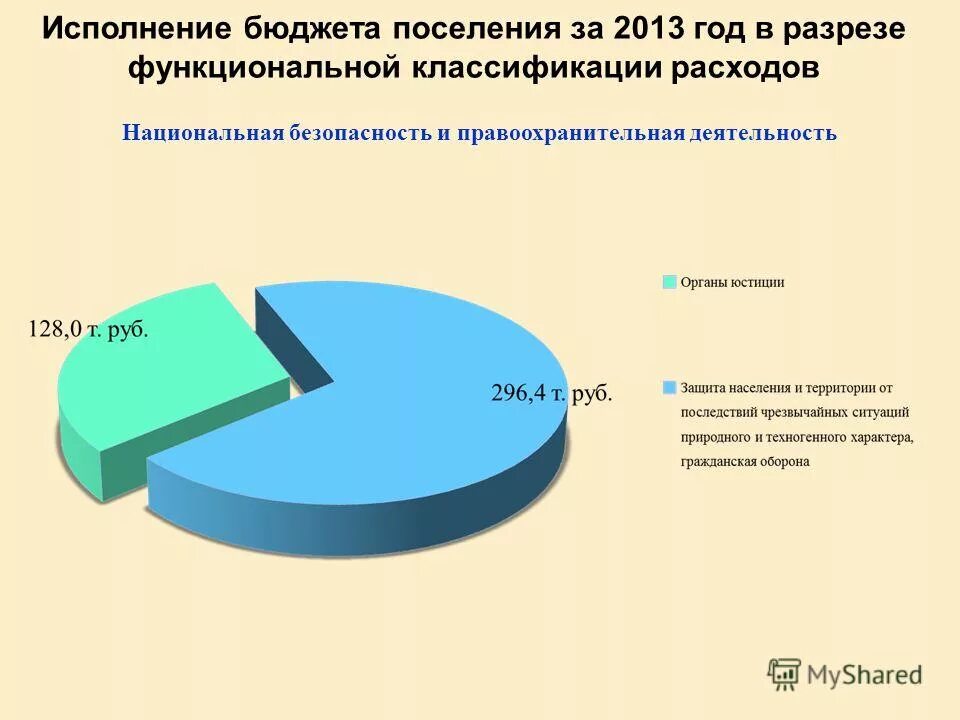 Исполнение бюджета поселения за 2013 год в разрезе функциональной классификации расходов

Национальная безопасность и правоохранительная деятельность

128,0 т. руб.

296,4 т. руб.

Органы юстиции

Защита населения и территории от последствий чрезвычайных ситуаций природного и техногенного характера, гражданская оборона

MyShared